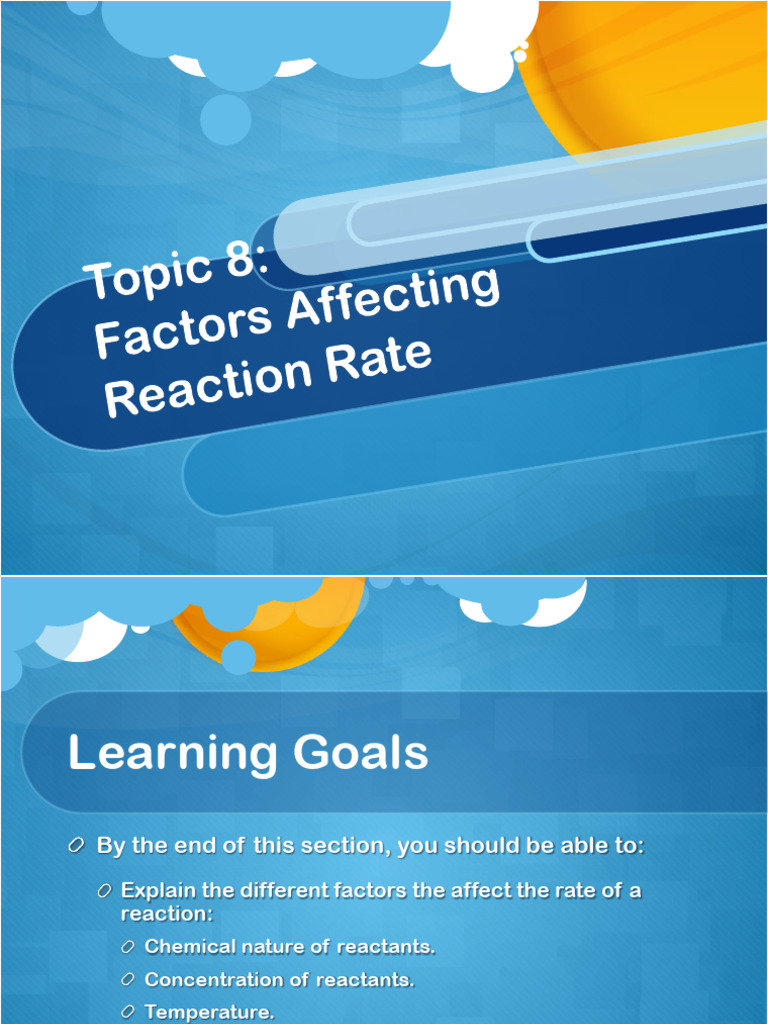 Topic 8:
Factors Affecting Reaction Rate

Learning Goals

By the end of this section, you should be able to:

Explain the different factors the affect the rate of a reaction:

Chemical nature of reactants.

Concentration of reactants.

Temperature.